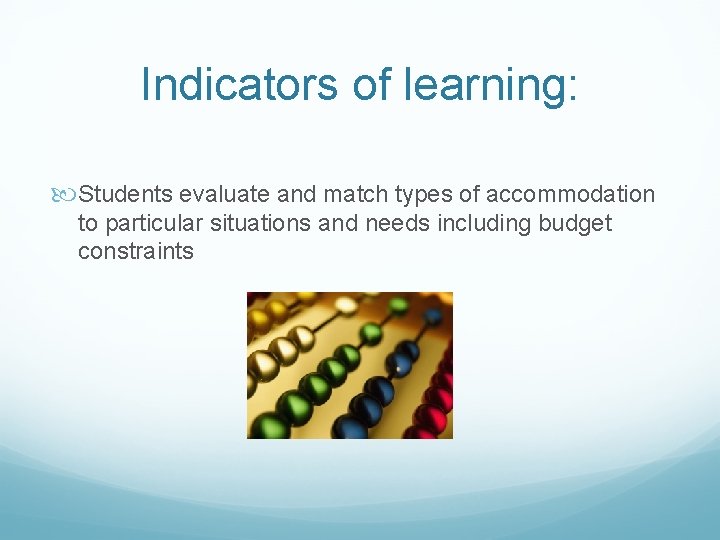 Indicators of learning:

Students evaluate and match types of accommodation to particular situations and needs including budget constraints